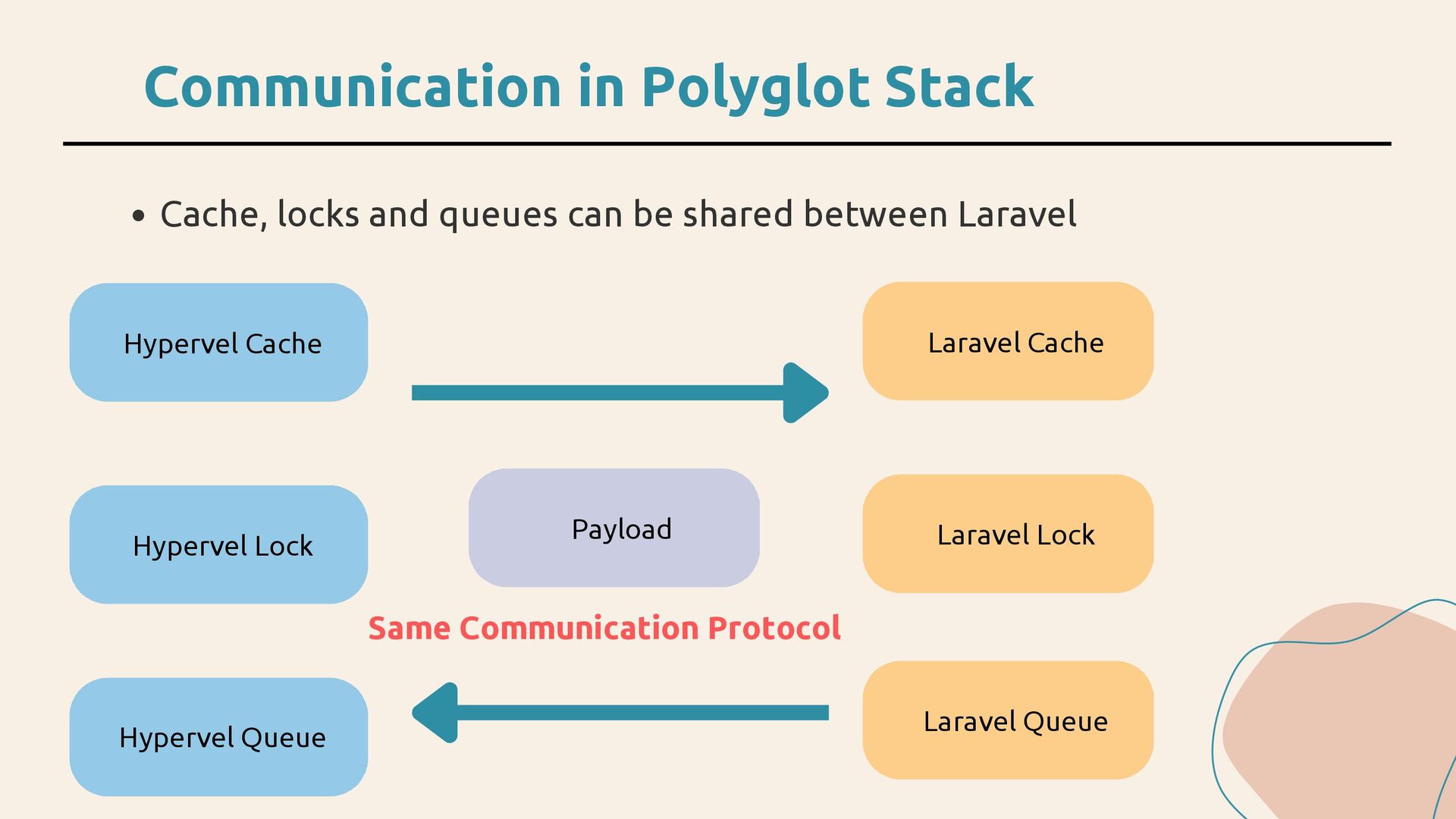 Communication in Polyglot Stack

• Cache, locks and queues can be shared between Laravel

Hypervel Cache

Laravel Cache

Hypervel Lock

Payload

Laravel Lock

Same Communication Protocol

Hypervel Queue

Laravel Queue